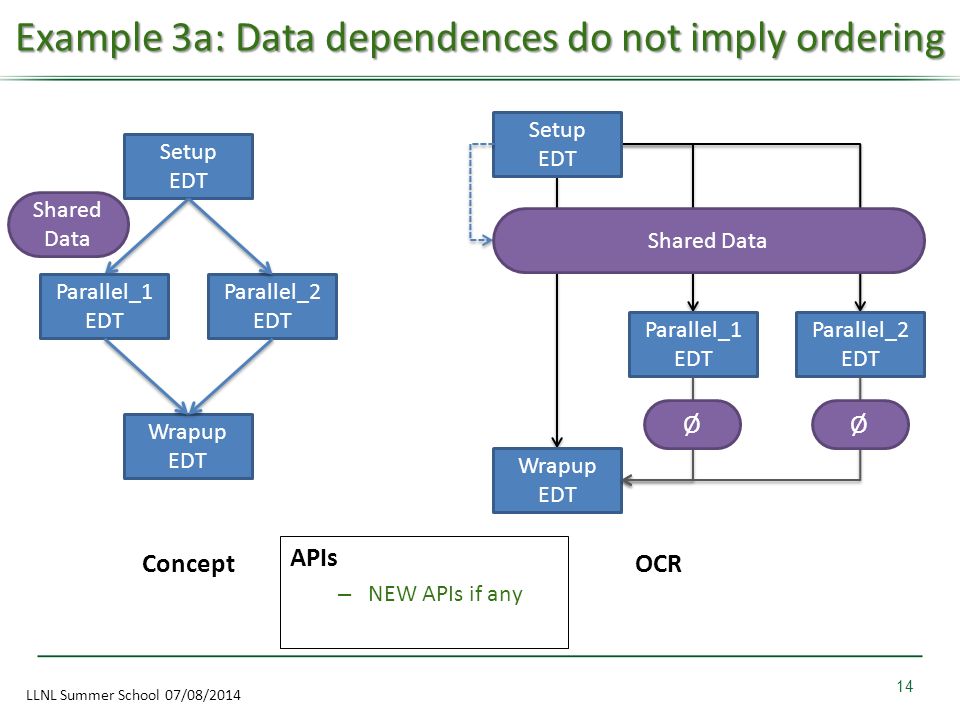 Example 3a: Data dependences do not imply ordering

Setup EDT

Shared Data

Parallel_1 EDT

Parallel_2 EDT

Wrapup EDT

Setup EDT

Shared Data

Parallel_1 EDT

Parallel_2 EDT

Ø

Ø

Wrapup EDT

Concept

APIs
– NEW APIs if any

OCR

LLNL Summer School 07/08/2014

14